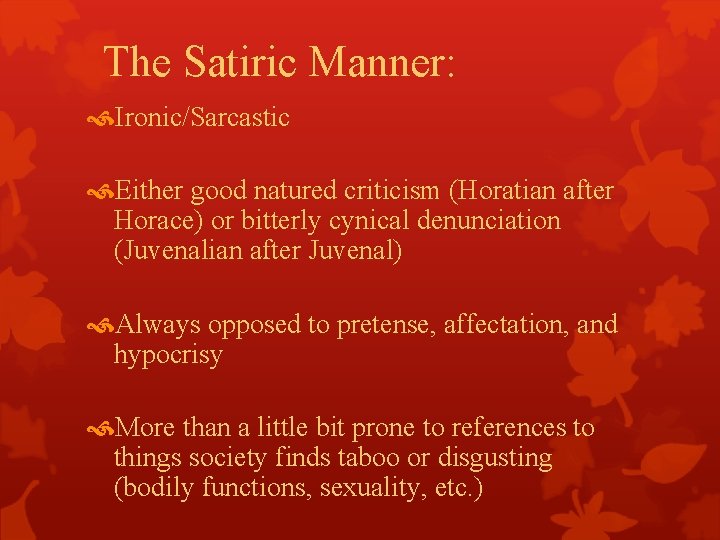 The Satiric Manner:

Ironic/Sarcastic

Either good natured criticism (Horatian after Horace) or bitterly cynical denunciation (Juvenalian after Juvenal)

Always opposed to pretense, affectation, and hypocrisy

More than a little bit prone to references to things society finds taboo or disgusting (bodily functions, sexuality, etc.)